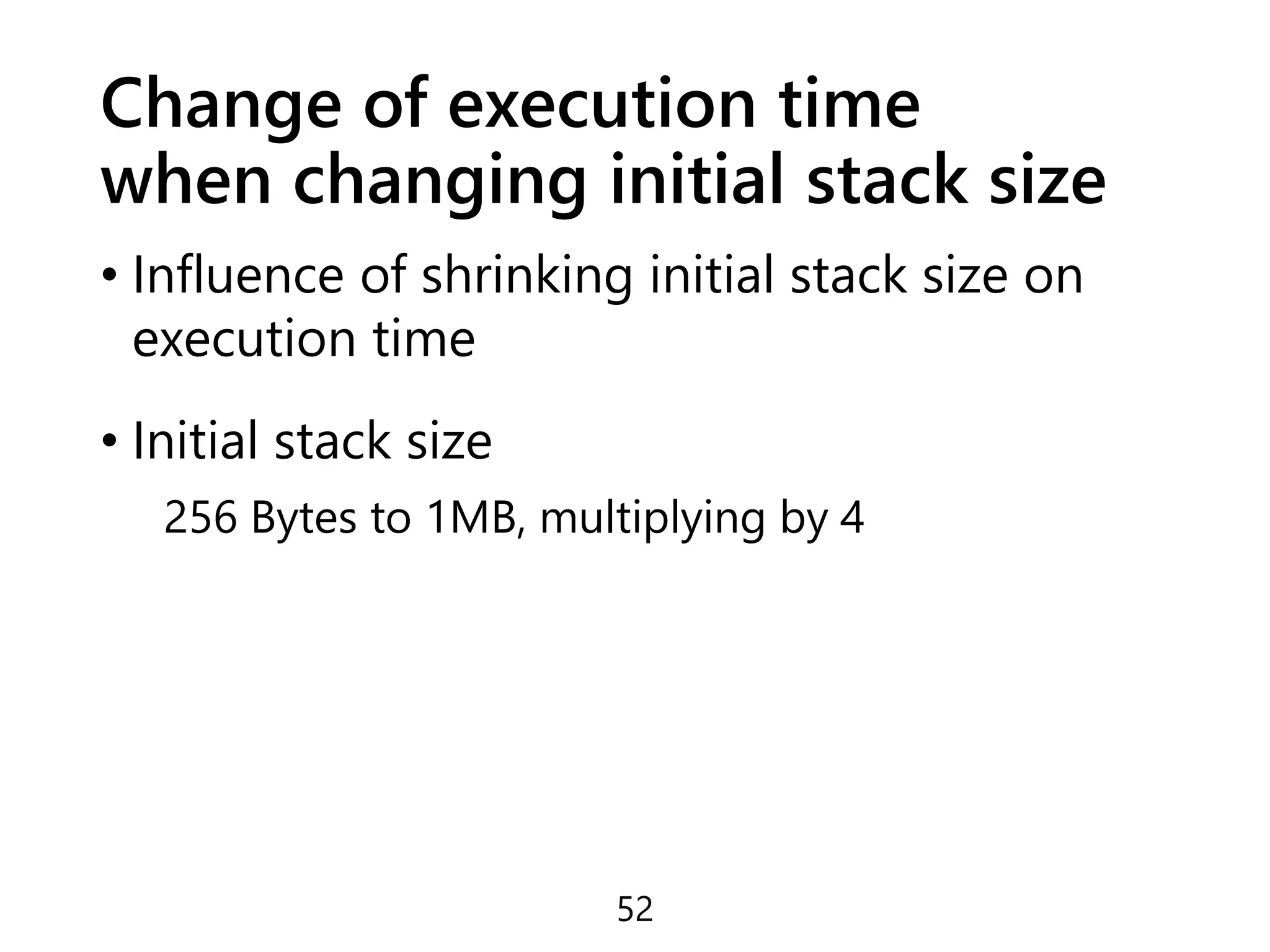 Change of execution time when changing initial stack size

• Influence of shrinking initial stack size on execution time

• Initial stack size

256 Bytes to 1MB, multiplying by 4

52